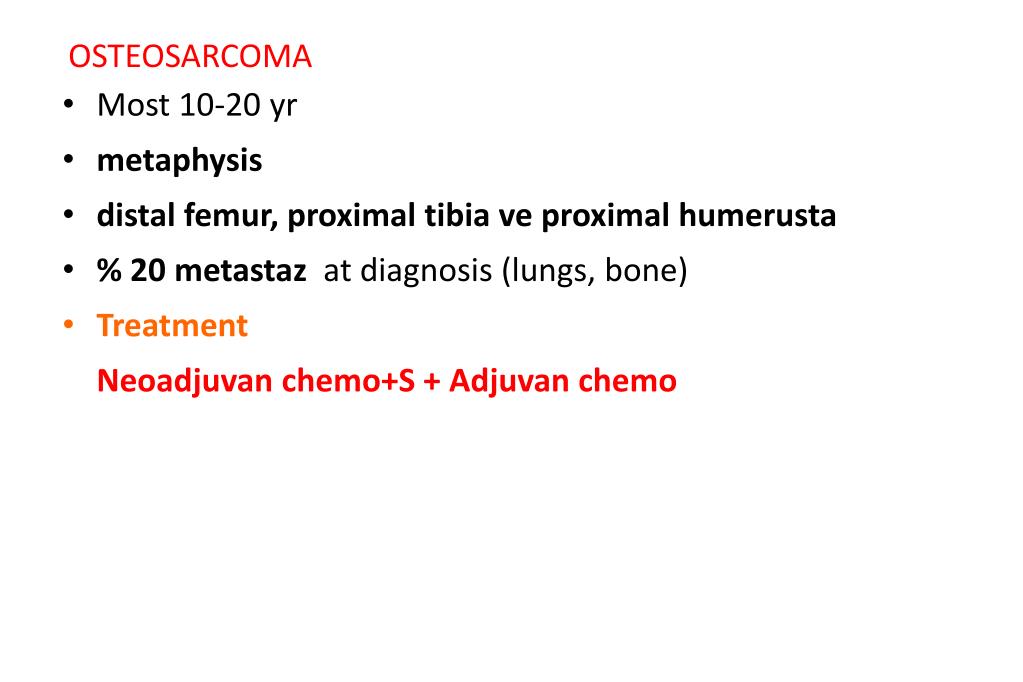 OSTEOSARCOMA

• Most 10-20 yr
• metaphysis
• distal femur, proximal tibia ve proximal humerusta
• % 20 metastaz at diagnosis (lungs, bone)
• Treatment

Neoadjuvan chemo+S + Adjuvan chemo